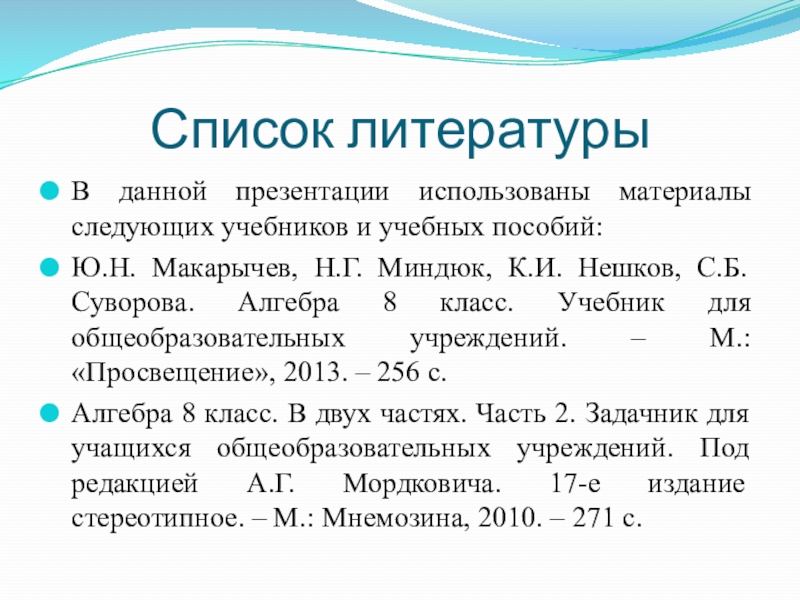 Список литературы

В данной презентации использованы материалы следующих учебников и учебных пособий:

Ю.Н. Макарычев, Н.Г. Миндюк, К.И. Нешков, С.Б. Суворова. Алгебра 8 класс. Учебник для общеобразовательных учреждений. – М.: «Просвещение», 2013. – 256 с.

Алгебра 8 класс. В двух частях. Часть 2. Задачник для учащихся общеобразовательных учреждений. Под редакцией А.Г. Мордковича. 17-е издание стереотипное. – М.: Мнемозина, 2010. – 271 с.